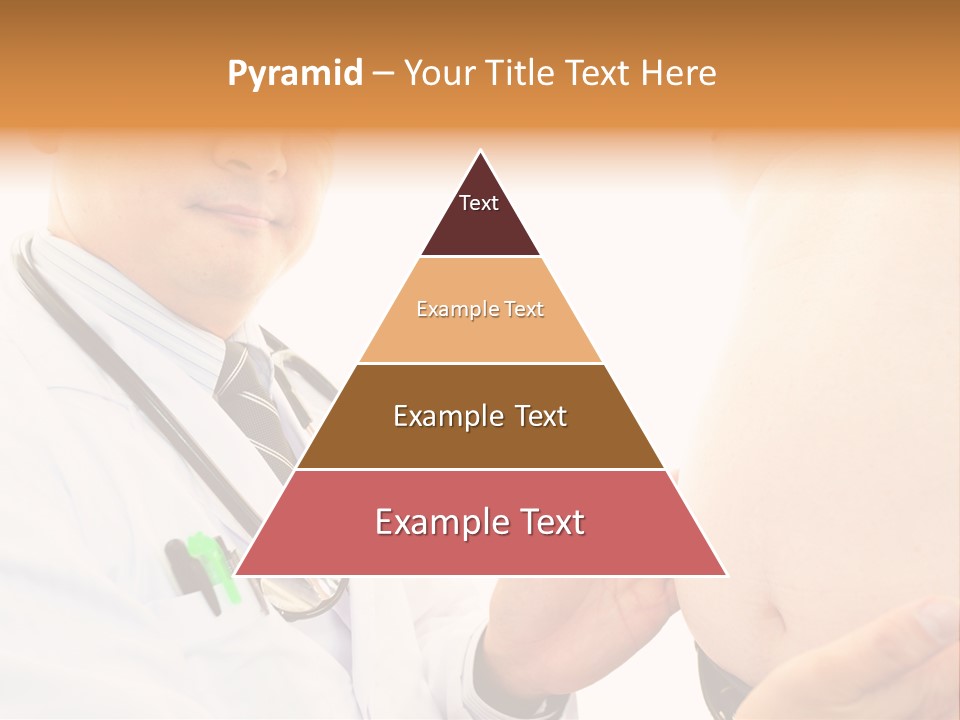 Pyramid – Your Title Text Here

Text

Example Text

Example Text

Example Text